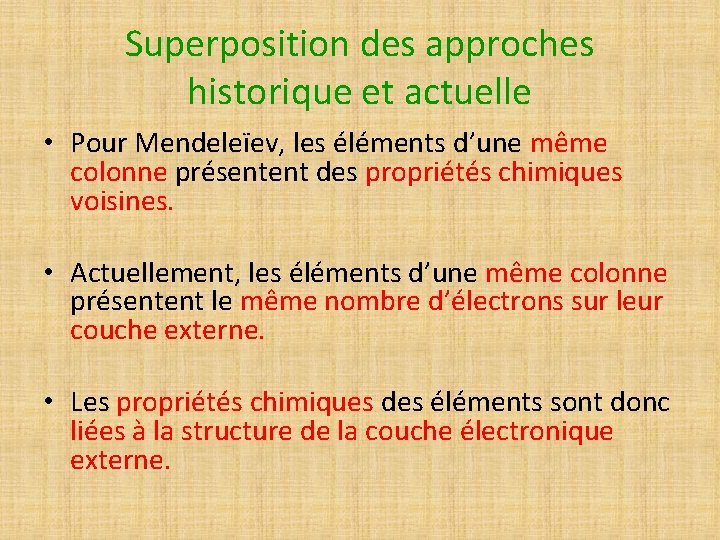 Superposition des approches historique et actuelle

• Pour Mendeleïev, les éléments d’une même colonne présentent des propriétés chimiques voisines.

• Actuellement, les éléments d’une même colonne présentent le même nombre d’électrons sur leur couche externe.

• Les propriétés chimiques des éléments sont donc liées à la structure de la couche électronique externe.